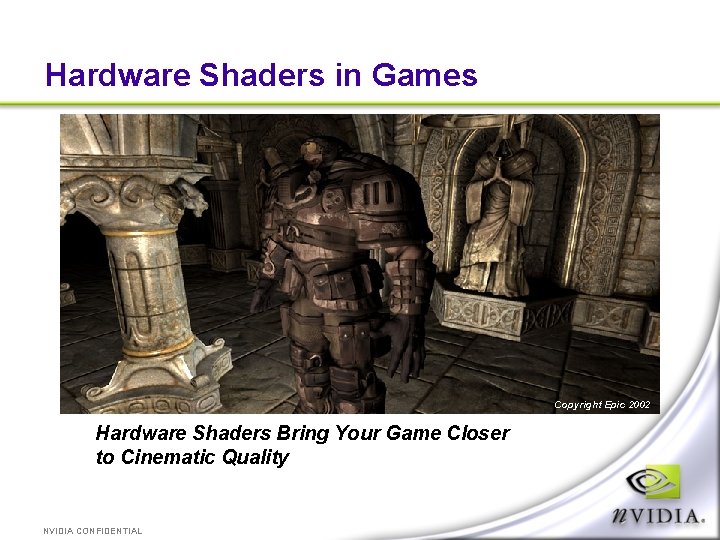 Hardware Shaders in Games

Copyright Epic 2002

Hardware Shaders Bring Your Game Closer to Cinematic Quality

NVIDIA CONFIDENTIAL

nVIDIA.